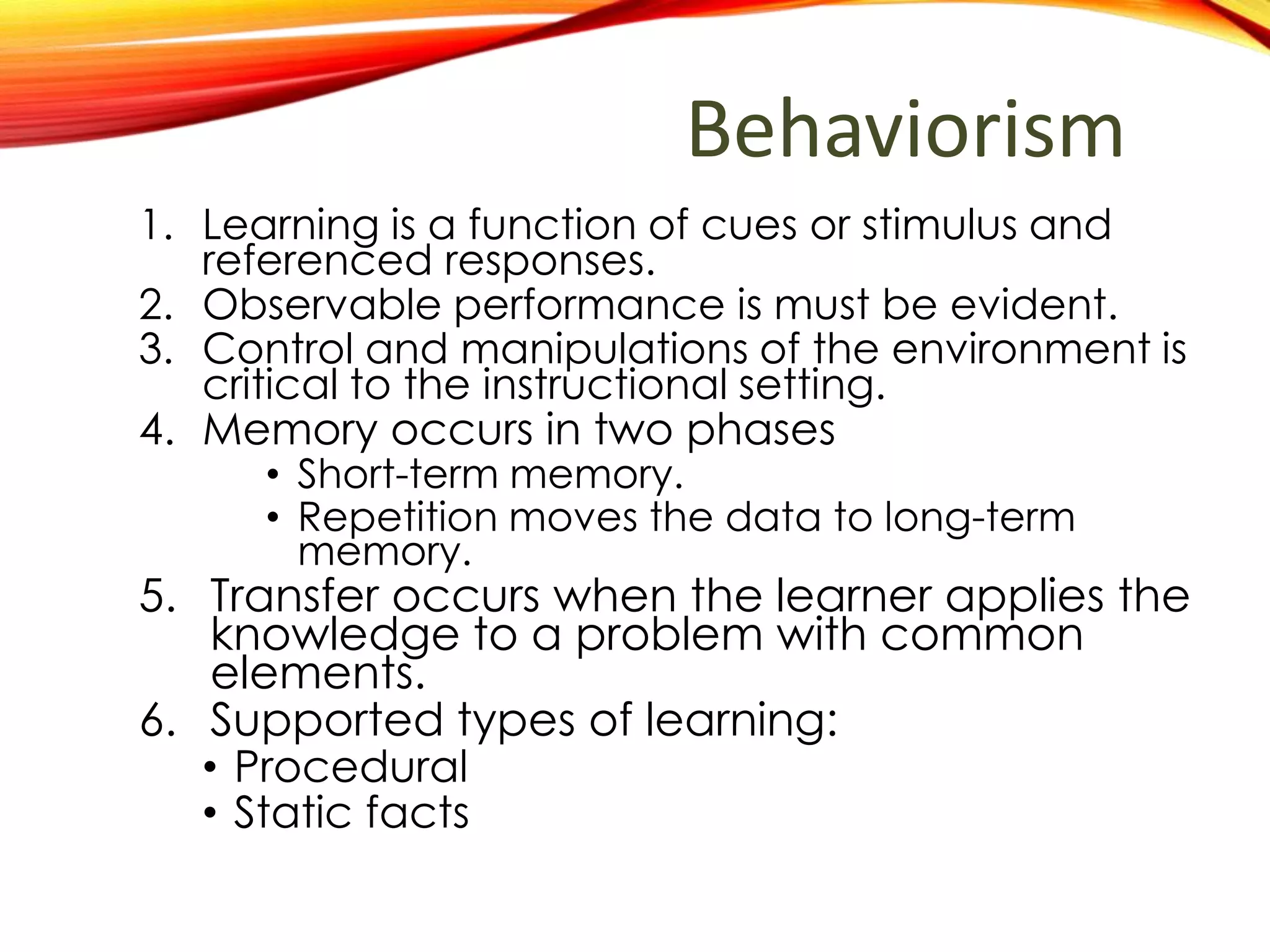 Behaviorism

1. Learning is a function of cues or stimulus and referenced responses.
2. Observable performance is must be evident.
3. Control and manipulations of the environment is critical to the instructional setting.
4. Memory occurs in two phases
   • Short-term memory.
   • Repetition moves the data to long-term memory.
5. Transfer occurs when the learner applies the knowledge to a problem with common elements.
6. Supported types of learning:
   • Procedural
   • Static facts